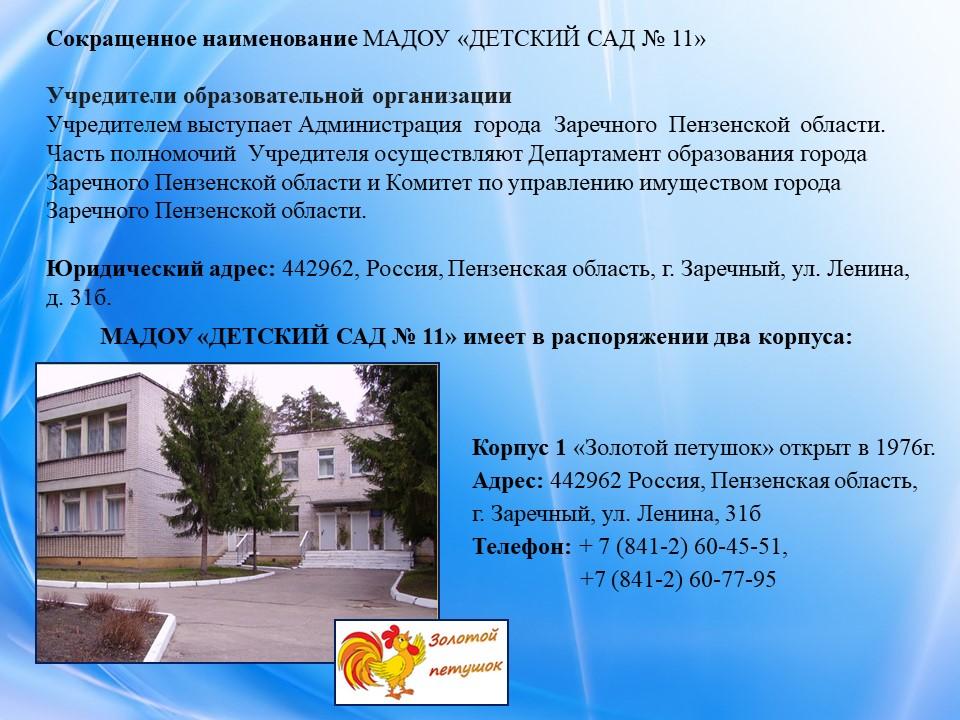 Сокращенное наименование МАДОУ «ДЕТСКИЙ САД № 11»

Учредители образовательной организации
Учредителем выступает Администрация города Заречного Пензенской области. Часть полномочий Учредителя осуществляют Департамент образования города Заречного Пензенской области и Комитет по управлению имуществом города Заречного Пензенской области.

Юридический адрес: 442962, Россия, Пензенская область, г. Заречный, ул. Ленина, д. 31б.

МАДОУ «ДЕТСКИЙ САД № 11» имеет в распоряжении два корпуса:

Корпус 1 «Золотой петушок» открыт в 1976г.
Адрес: 442962 Россия, Пензенская область, г. Заречный, ул. Ленина, 31б
Телефон: + 7 (841-2) 60-45-51,
+7 (841-2) 60-77-95

Золотой петушок